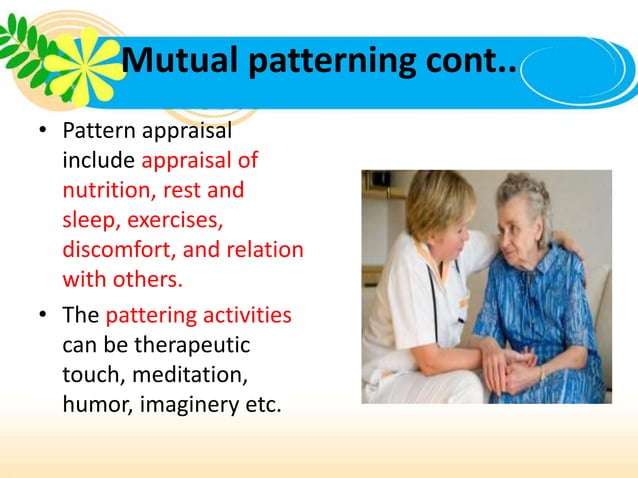 Mutual patterning cont..

• Pattern appraisal include appraisal of nutrition, rest and sleep, exercises, discomfort, and relation with others.

• The pattering activities can be therapeutic touch, meditation, humor, imaginery etc.